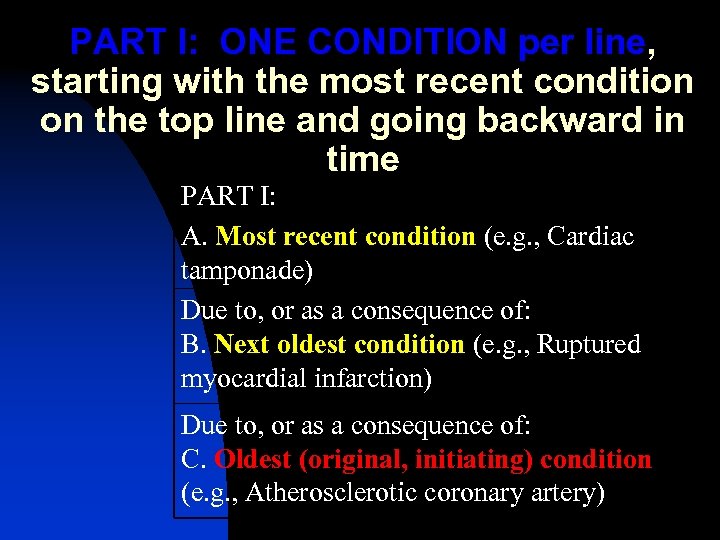 PART I: ONE CONDITION per line, starting with the most recent condition on the top line and going backward in time

PART I:

A. Most recent condition (e.g., Cardiac tamponade)

Due to, or as a consequence of:
B. Next oldest condition (e.g., Ruptured myocardial infarction)

Due to, or as a consequence of:
C. Oldest (original, initiating) condition (e.g., Atherosclerotic coronary artery)